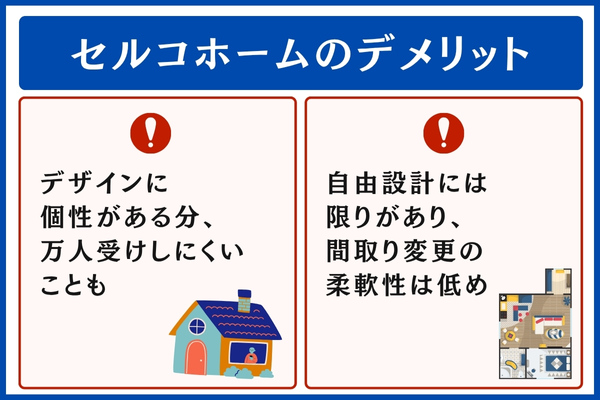 セルコホームのデメリット

デザインに個性がある分、万人受けしにくいことも

自由設計には限りがあり、間取り変更の柔軟性は低め